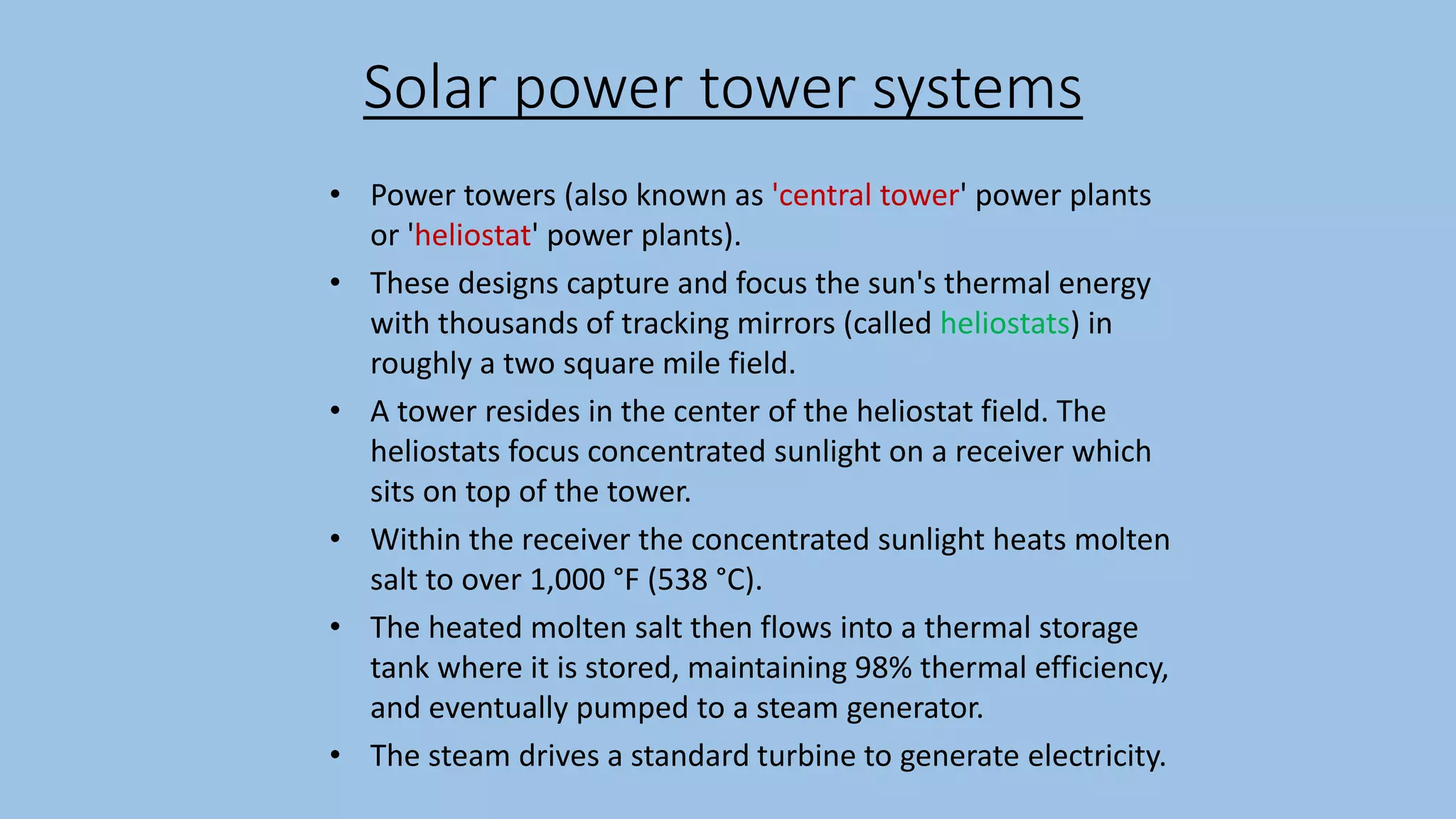 Solar power tower systems

• Power towers (also known as 'central tower' power plants or 'heliostat' power plants).
• These designs capture and focus the sun's thermal energy with thousands of tracking mirrors (called heliostats) in roughly a two square mile field.
• A tower resides in the center of the heliostat field. The heliostats focus concentrated sunlight on a receiver which sits on top of the tower.
• Within the receiver the concentrated sunlight heats molten salt to over 1,000 °F (538 °C).
• The heated molten salt then flows into a thermal storage tank where it is stored, maintaining 98% thermal efficiency, and eventually pumped to a steam generator.
• The steam drives a standard turbine to generate electricity.